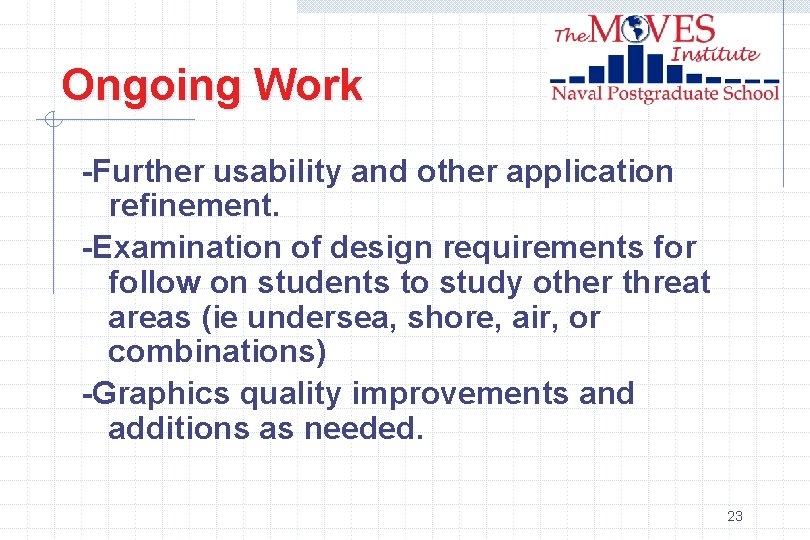 The MOVES Institute
Naval Postgraduate School

Ongoing Work

-Further usability and other application refinement.

-Examination of design requirements for follow on students to study other threat areas (ie undersea, shore, air, or combinations)

-Graphics quality improvements and additions as needed.

23